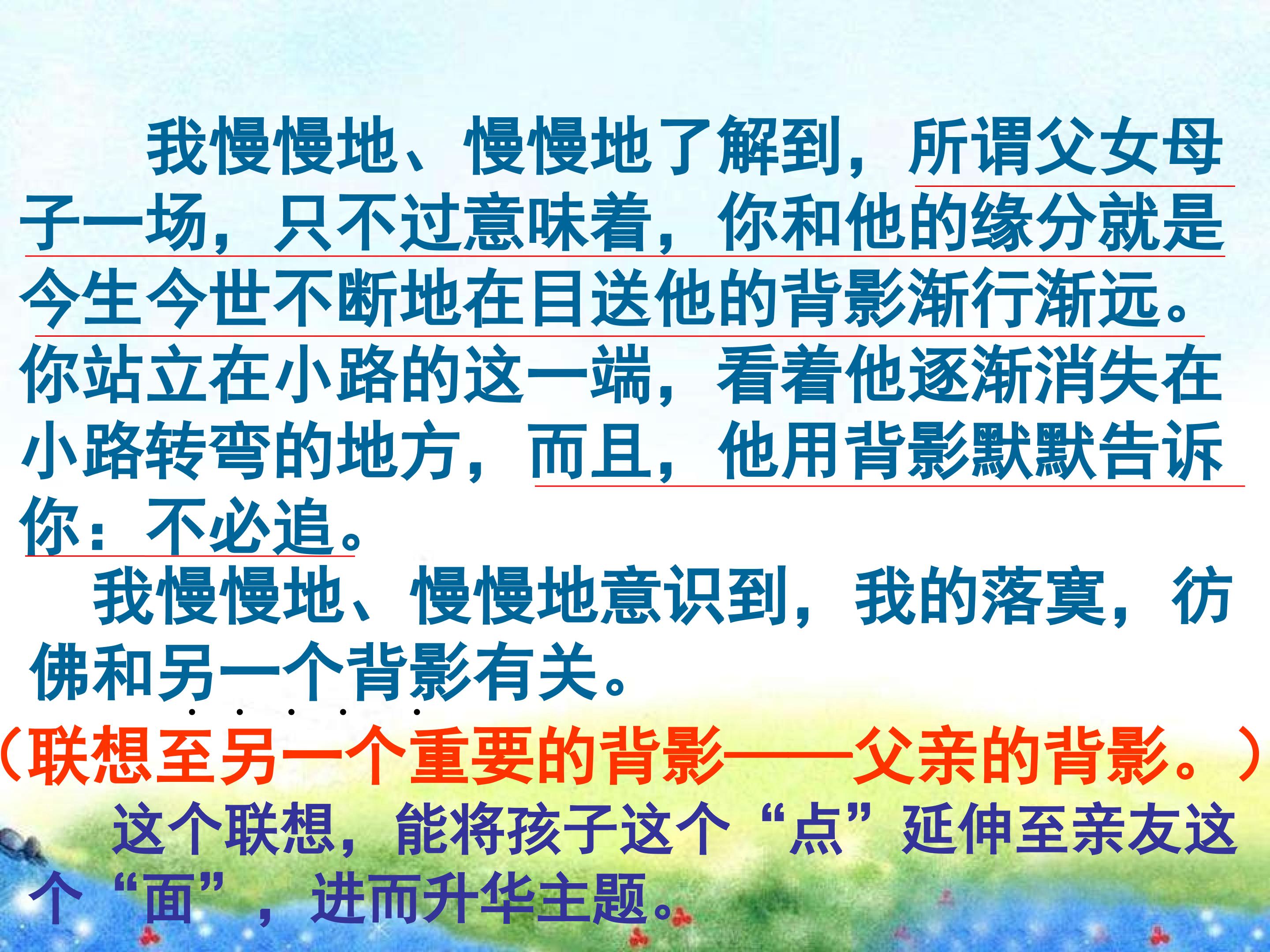 我慢慢地、慢慢地了解到，所谓父女母子一场，只不过意味着，你和他的缘分就是今生今世不断地在目送他的背影渐行渐远。你站立在小路的这一端，看着他逐渐消失在小路转弯的地方，而且，他用背影默默告诉你：不必追。

我慢慢地、慢慢地意识到，我的落寞，彷佛和另一个背影有关。

（联想至另一个重要的背影——父亲的背影。）

这个联想，能将孩子这个“点”延伸至亲友这个“面”，进而升华主题。